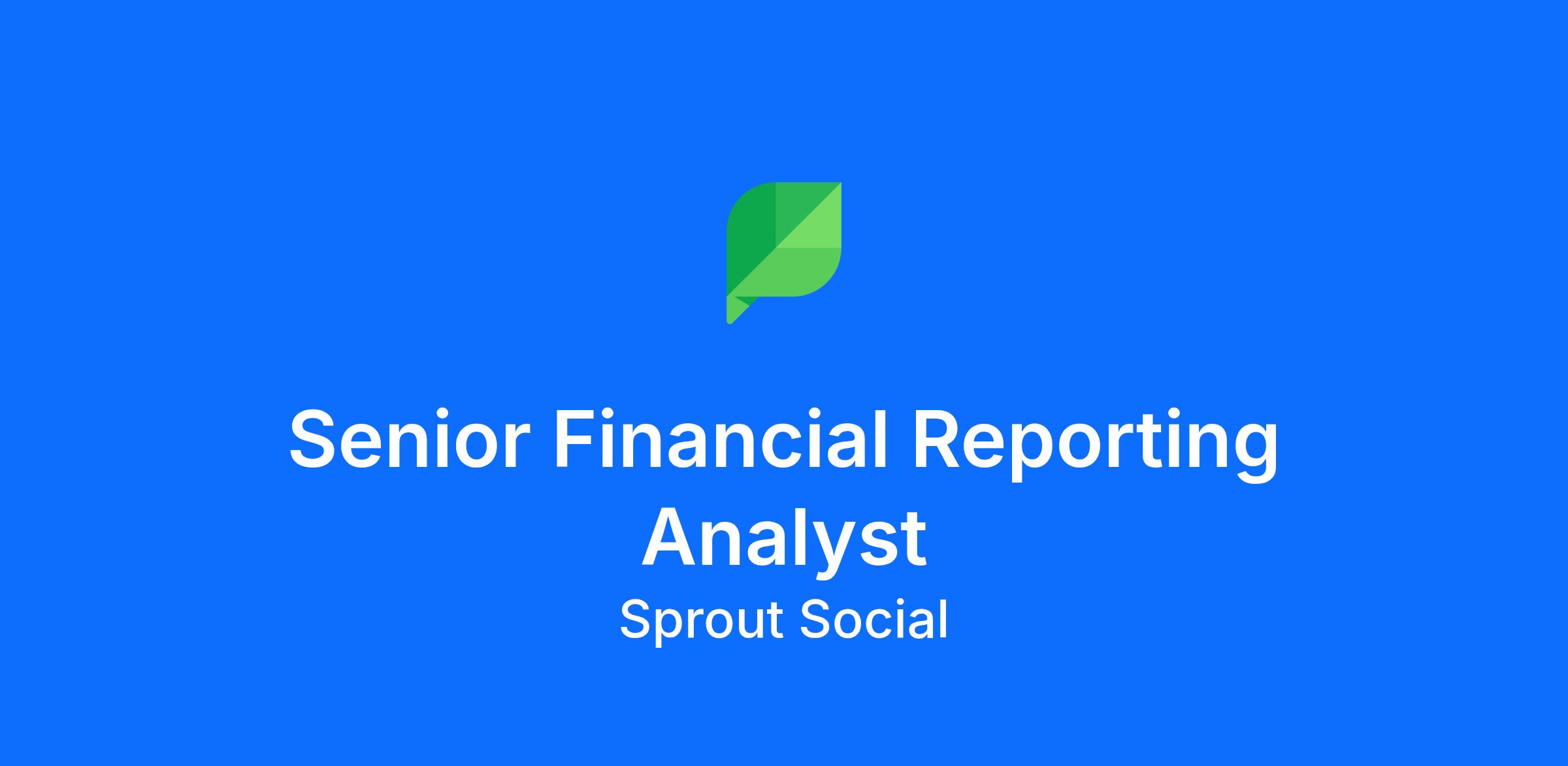 Senior Financial Reporting Analyst

Sprout Social